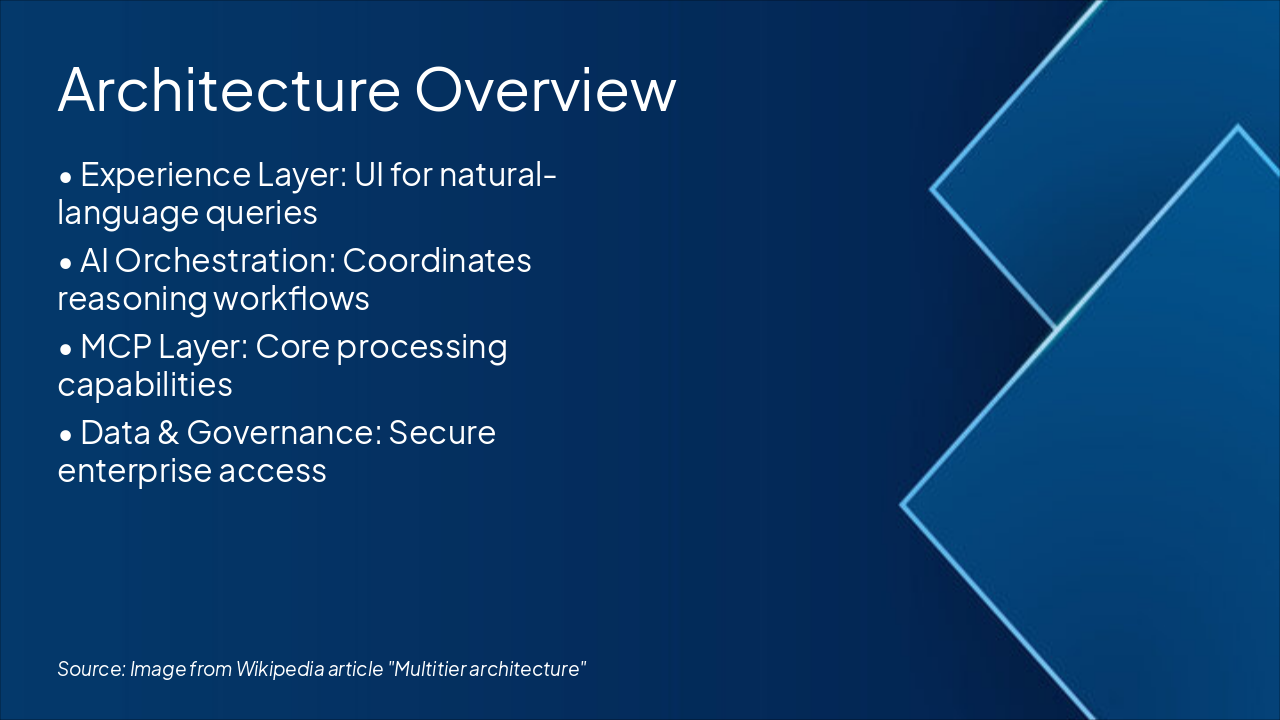 Architecture Overview

• Experience Layer: UI for natural-language queries

• AI Orchestration: Coordinates reasoning workflows

• MCP Layer: Core processing capabilities

• Data & Governance: Secure enterprise access

Source: Image from Wikipedia article "Multitier architecture"